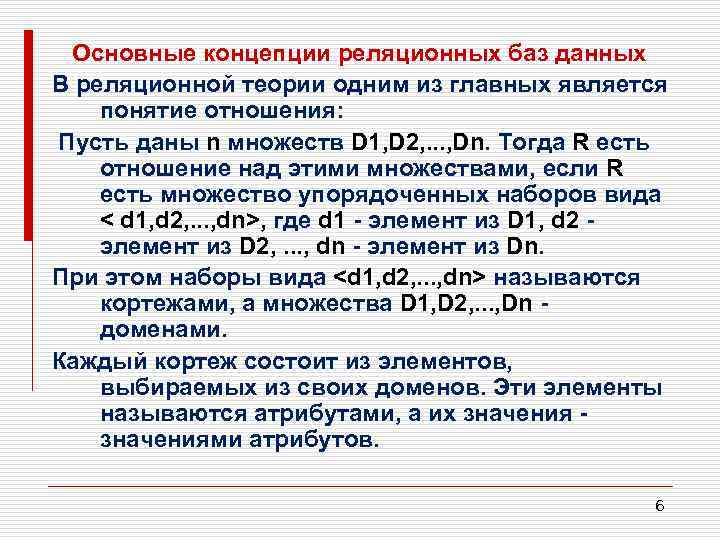 Основные концепции реляционных баз данных

В реляционной теории одним из главных является понятие отношения:

Пусть даны n множеств D1,D2,...,Dn. Тогда R есть отношение над этими множествами, если R есть множество упорядоченных наборов вида < d1,d2,...,dn>, где d1 - элемент из D1, d2 - элемент из D2, ..., dn - элемент из Dn.

При этом наборы вида <d1,d2,...,dn> называются кортежами, а множества D1,D2,...,Dn - доменами.

Каждый кортеж состоит из элементов, выбираемых из своих доменов. Эти элементы называются атрибутами, а их значения - значениями атрибутов.

6